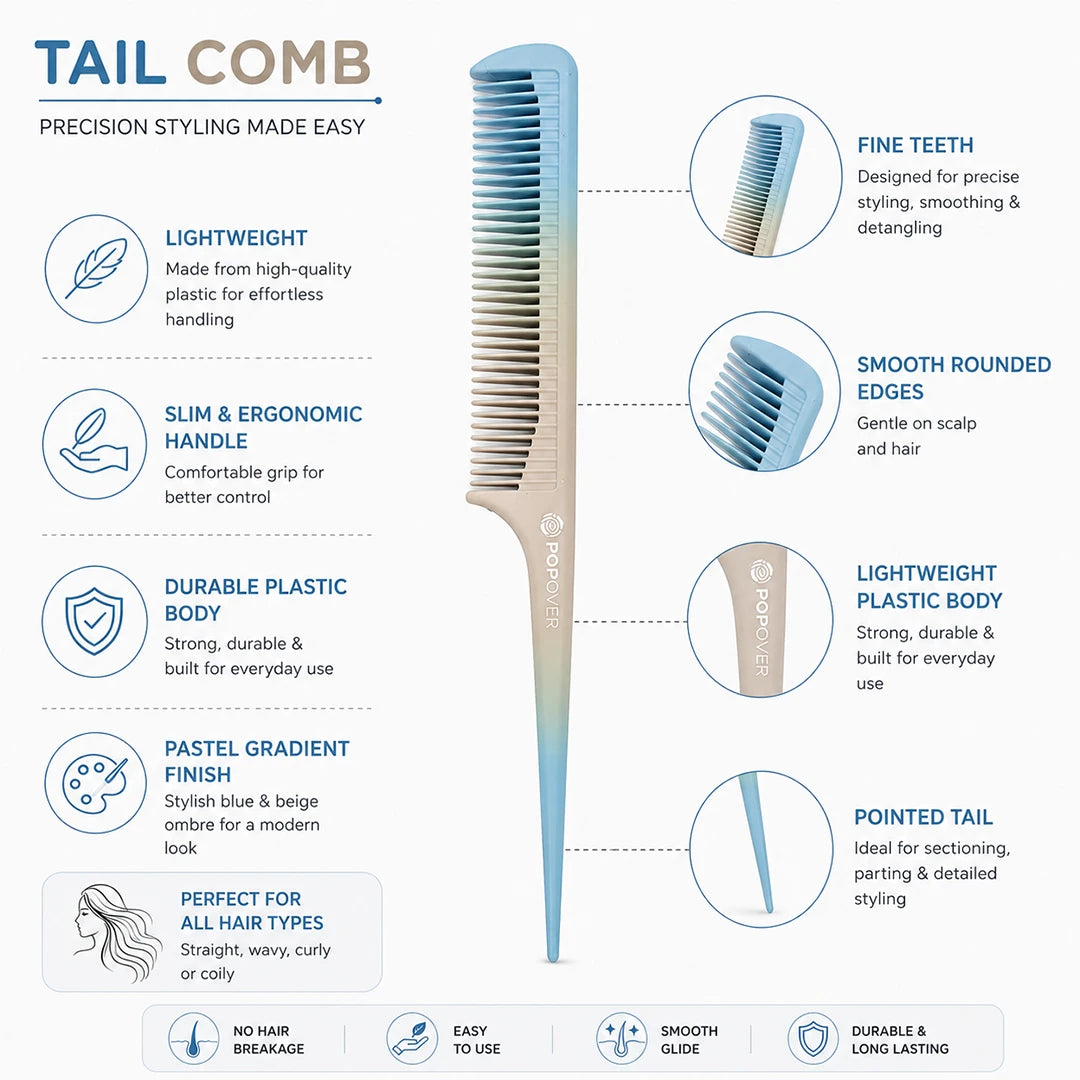 TAIL COMB

PRECISION STYLING MADE EASY

LIGHTWEIGHT
Made from high-quality plastic for effortless handling

SLIM & ERGONOMIC HANDLE
Comfortable grip for better control

DURABLE PLASTIC BODY
Strong, durable & built for everyday use

PASTEL GRADIENT FINISH
Stylish blue & beige ombre for a modern look

PERFECT FOR ALL HAIR TYPES
Straight, wavy, curly or coily

POPOVER

FINE TEETH
Designed for precise styling, smoothing & detangling

SMOOTH ROUNDED EDGES
Gentle on scalp and hair

POPOVER

LIGHTWEIGHT PLASTIC BODY
Strong, durable & built for everyday use

POINTED TAIL
Ideal for sectioning, parting & detailed styling

NO HAIR BREAKAGE

EASY TO USE

SMOOTH GLIDE

DURABLE & LONG LASTING